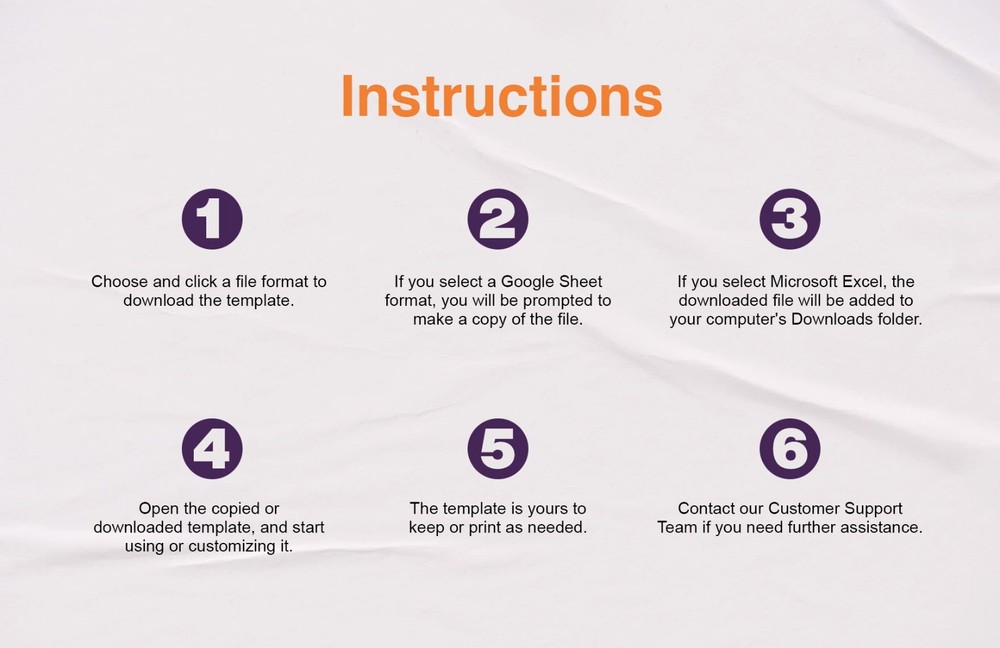 Instructions

1

Choose and click a file format to download the template.

2

If you select a Google Sheet format, you will be prompted to make a copy of the file.

3

If you select Microsoft Excel, the downloaded file will be added to your computer's Downloads folder.

4

Open the copied or downloaded template, and start using or customizing it.

5

The template is yours to keep or print as needed.

6

Contact our Customer Support Team if you need further assistance.